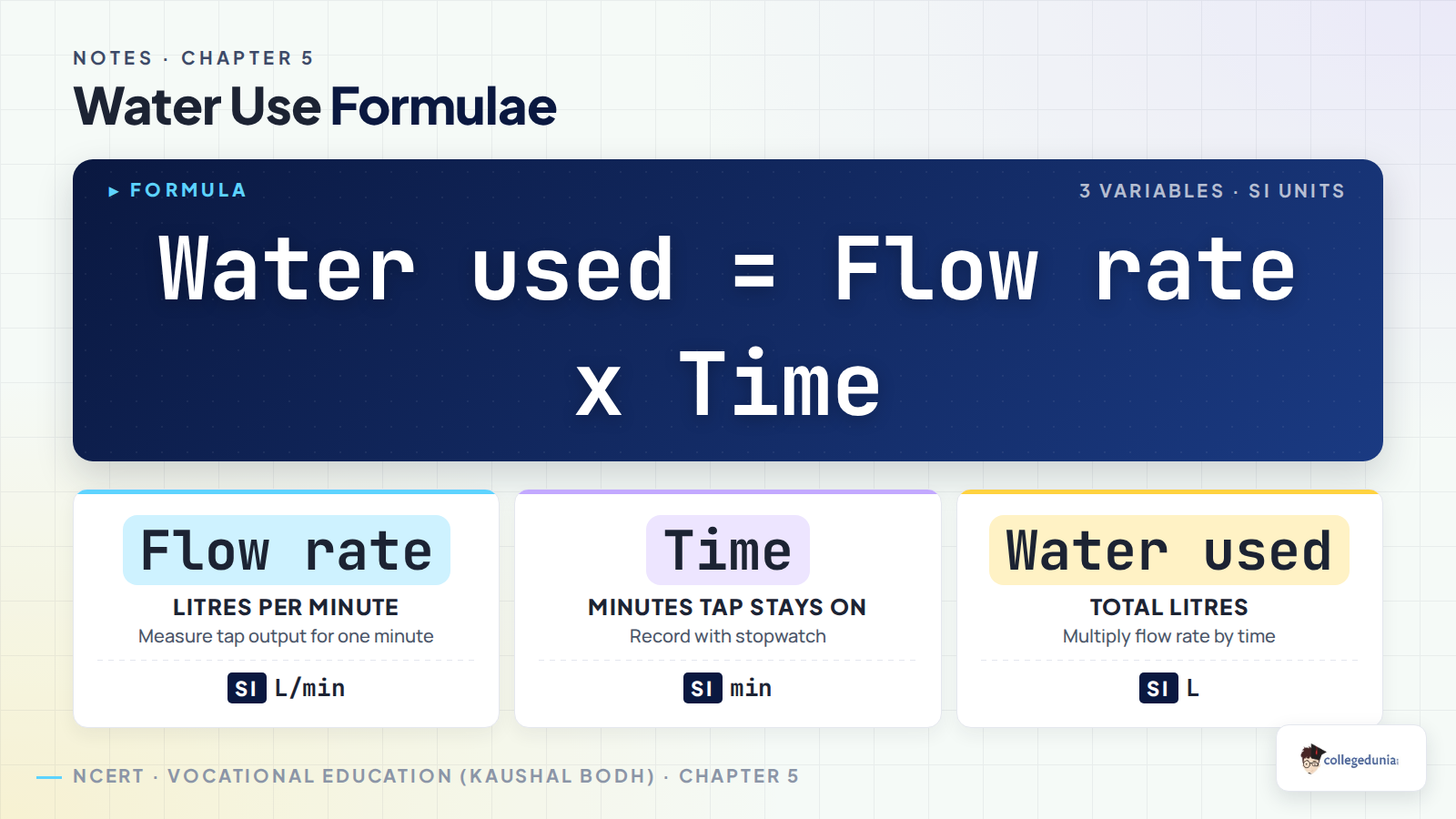 NOTES · CHAPTER 5

Water Use Formulae

▸ FORMULA

3 VARIABLES · SI UNITS

Water used = Flow rate x Time

Flow rate

LITRES PER MINUTE

Measure tap output for one minute

SI L/min

Time

MINUTES TAP STAYS ON

Record with stopwatch

SI min

Water used

TOTAL LITRES

Multiply flow rate by time

SI L

— NCERT · VOCATIONAL EDUCATION (KAUSHAL BODH) · CHAPTER 5

collegedunia